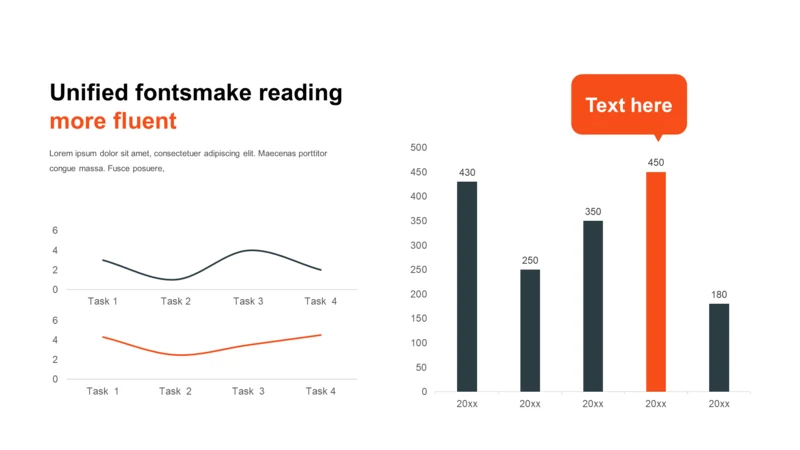 Unified fontsmake reading
more fluent

Lorem ipsum dolor sit amet, consectetuer adipiscing elit. Maecenas porttitor congue massa. Fusce posuere,

6
4
2
0
Task 1 Task 2 Task 3 Task 4

6
4
2
0
Task 1 Task 2 Task 3 Task 4

Text here

500
450
400
350
300
250
200
150
100
50
0

430
250
350
450
180

20xx 20xx 20xx 20xx 20xx